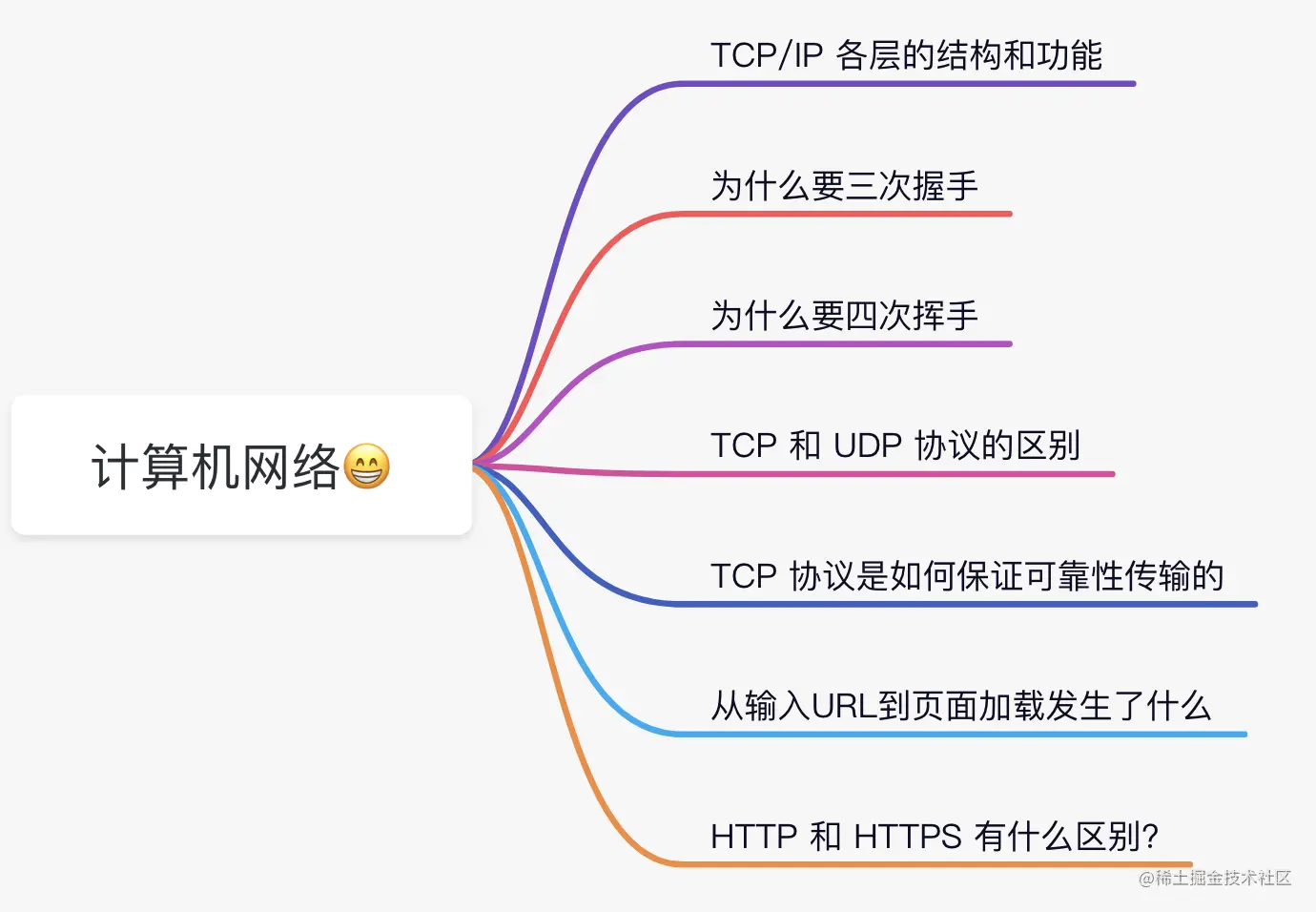 计算机网络😁

TCP/IP 各层的结构和功能

为什么要三次握手

为什么要四次挥手

TCP 和 UDP 协议的区别

TCP 协议是如何保证可靠性传输的

从输入URL到页面加载发生了什么

HTTP 和 HTTPS 有什么区别?

@稀土掘金技术社区